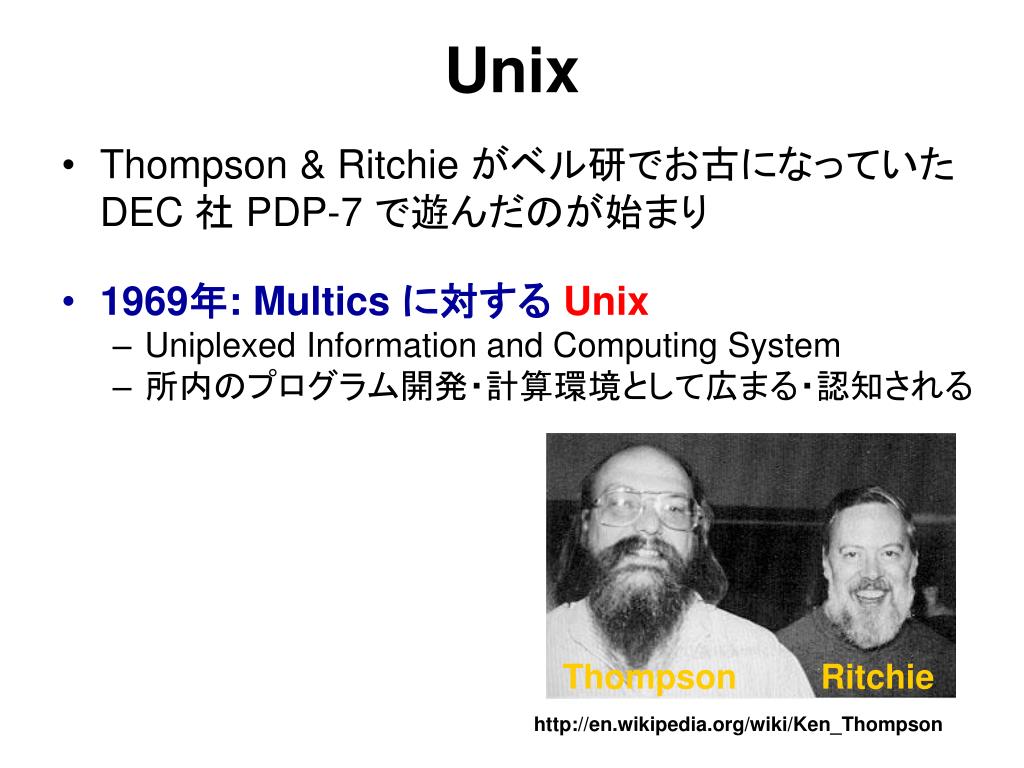 Unix

• Thompson & Ritchie がベル研でお古になっていた DEC 社 PDP-7 で遊んだのが始まり

• 1969年: Multics に対する Unix
 – Uniplexed Information and Computing System
 – 所内のプログラム開発・計算環境として広まる・認知される

Thompson Ritchie

http://en.wikipedia.org/wiki/Ken_Thompson